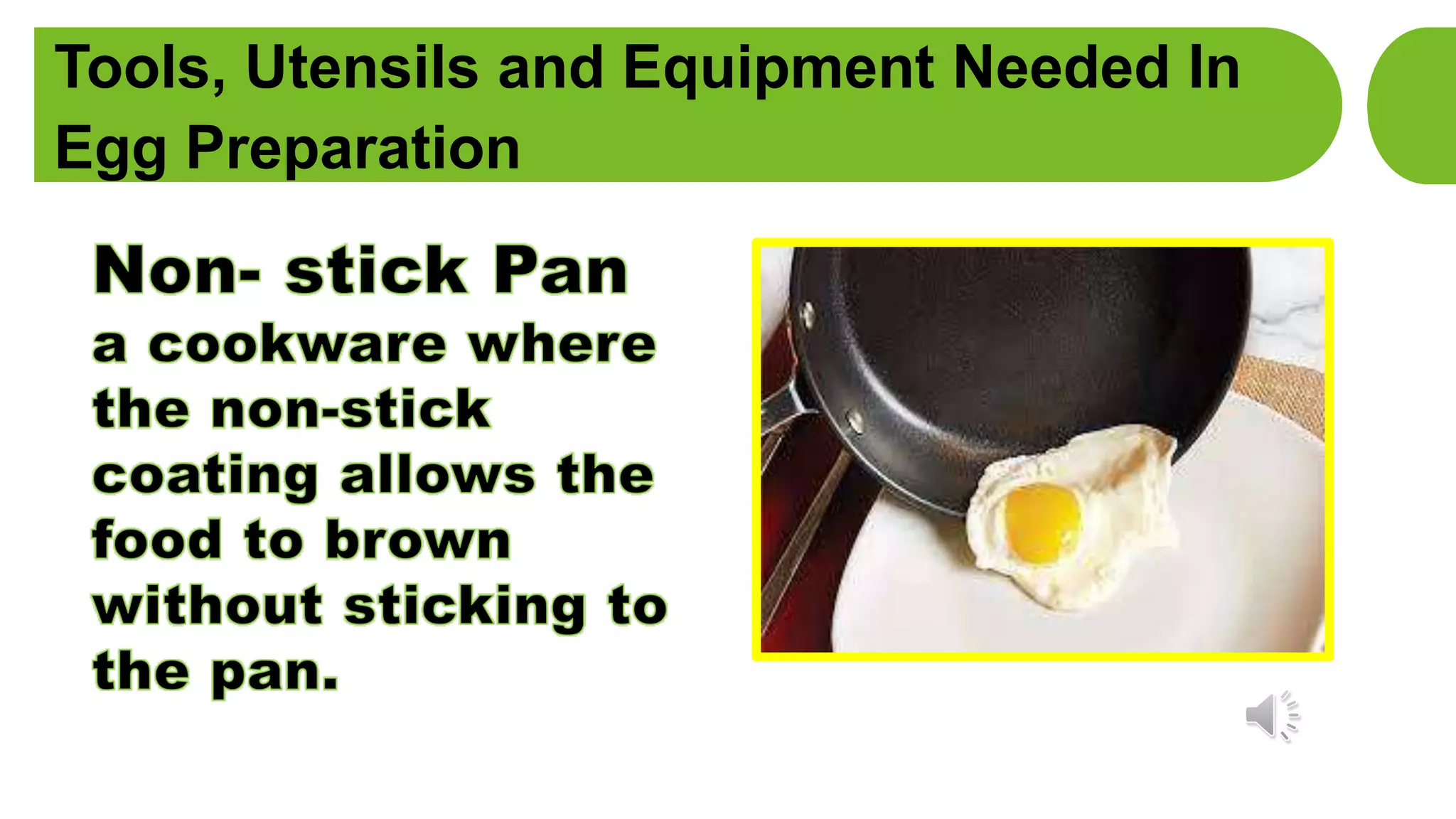 Tools, Utensils and Equipment Needed In Egg Preparation

Non- stick Pan

a cookware where the non-stick coating allows the food to brown without sticking to the pan.